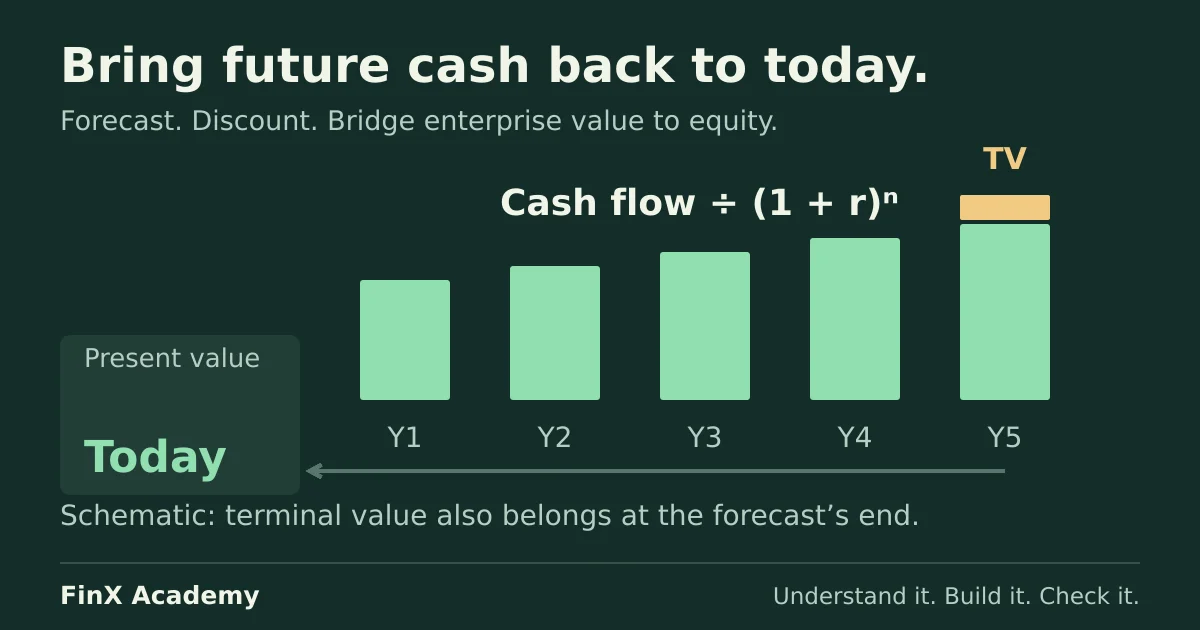 Bring future cash back to today.

Forecast. Discount. Bridge enterprise value to equity.

TV

Cash flow ÷ $(1 + r)^n$

Present value

Today

Y1

Y2

Y3

Y4

Y5

Schematic: terminal value also belongs at the forecast’s end.

FinX Academy

Understand it. Build it. Check it.